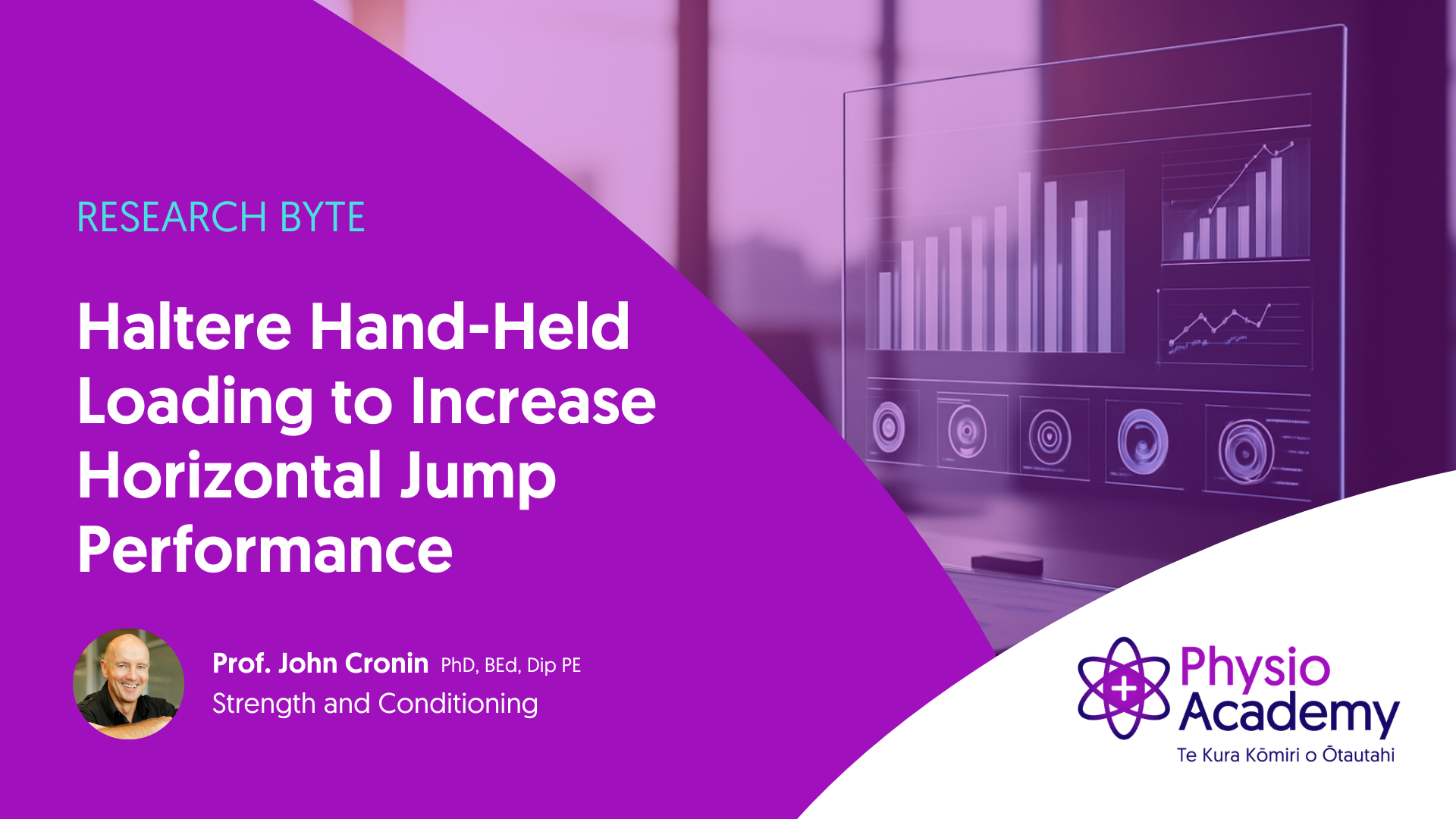 RESEARCH BYTE

Haltere Hand-Held Loading to Increase Horizontal Jump Performance

Prof. John Cronin PhD, BEd, Dip PE
Strength and Conditioning

Physio Academy
Te Kura Kōmiri o Ōtautahi